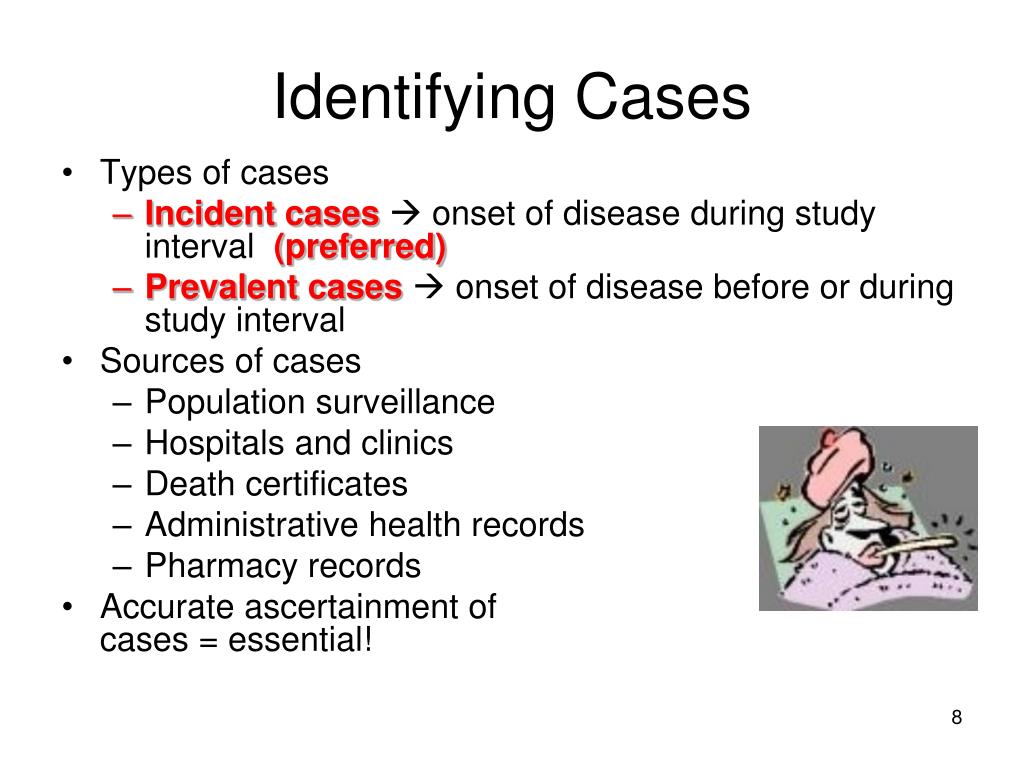 Identifying Cases

• Types of cases
– Incident cases → onset of disease during study interval (preferred)
– Prevalent cases → onset of disease before or during study interval
• Sources of cases
– Population surveillance
– Hospitals and clinics
– Death certificates
– Administrative health records
– Pharmacy records
• Accurate ascertainment of cases = essential!

8